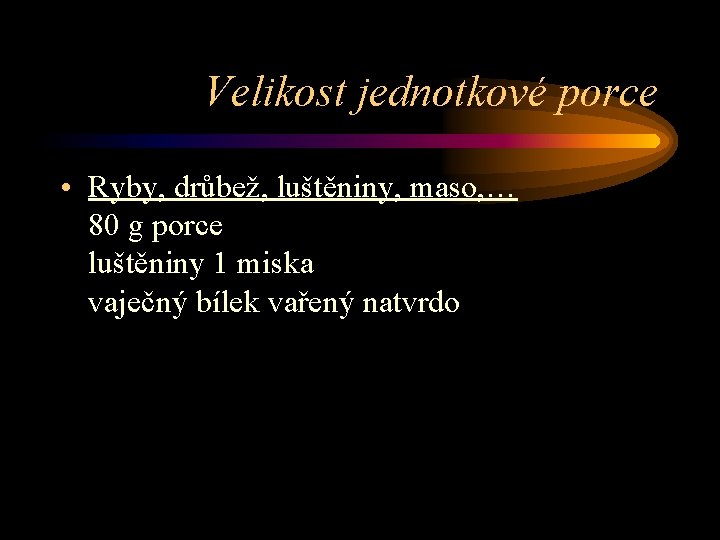 Velikost jednotkové porce

• Ryby, drůbež, luštěniny, maso,…
80 g porce
luštěniny 1 miska
vaječný bílek vařený natvrdo